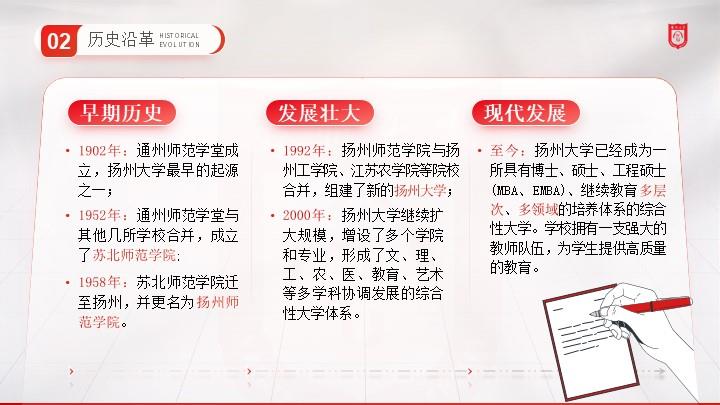 02 历史沿革 HISTORICAL EVOLUTION

早期历史

• 1902年：通州师范学堂成立，扬州大学最早的起源之一；

• 1952年：通州师范学堂与其他几所学校合并，成立了苏北师范学院；

• 1958年：苏北师范学院迁至扬州，并更名为扬州师范学院。

发展壮大

• 1992年：扬州师范学院与扬州工学院、江苏农学院等院校合并，组建了新的扬州大学；

• 2000年：扬州大学继续扩大规模，增设了多个学院和专业，形成了文、理、工、农、医、教育、艺术等多学科协调发展的综合性大学体系。

现代发展

• 至今：扬州大学已经成为一所具有博士、硕士、工程硕士（MBA、EMBA）、继续教育多层次、多领域的培养体系的综合性大学。学校拥有一支强大的教师队伍，为学生提供高质量的教育。